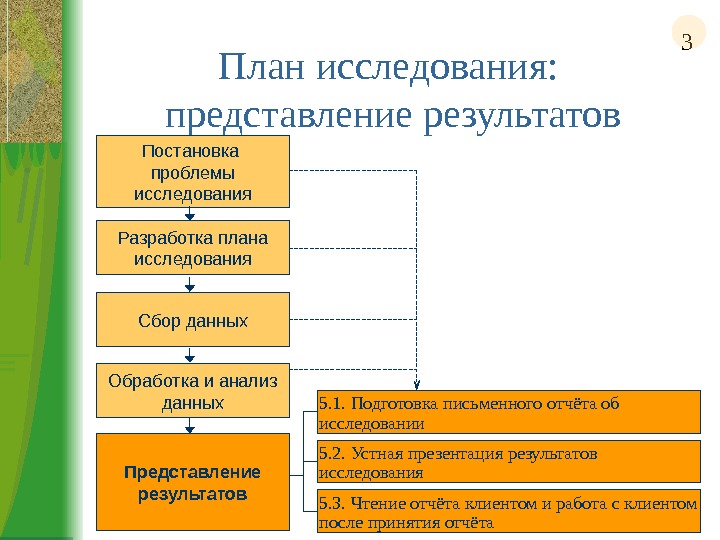 3

План исследования: представление результатов

Постановка проблемы исследования

Разработка плана исследования

Сбор данных

Обработка и анализ данных

Представление результатов

5.1. Подготовка письменного отчёта об исследовании

5.2. Устная презентация результатов исследования

5.3. Чтение отчёта клиентом и работа с клиентом после принятия отчёта